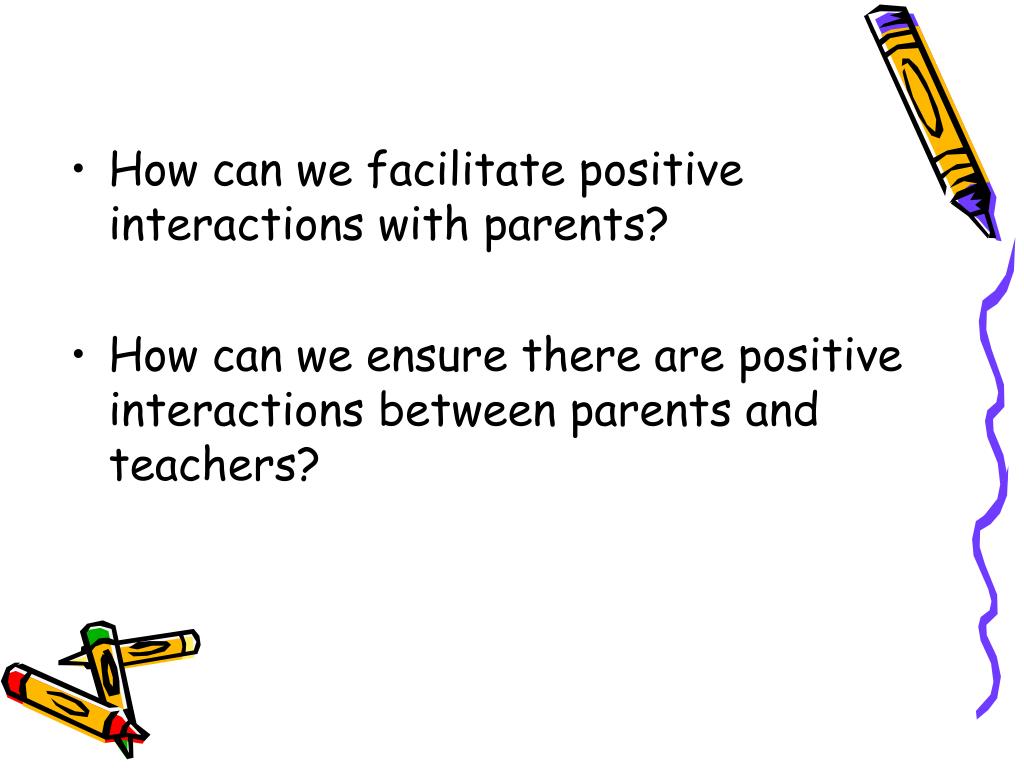 • How can we facilitate positive interactions with parents?

• How can we ensure there are positive interactions between parents and teachers?